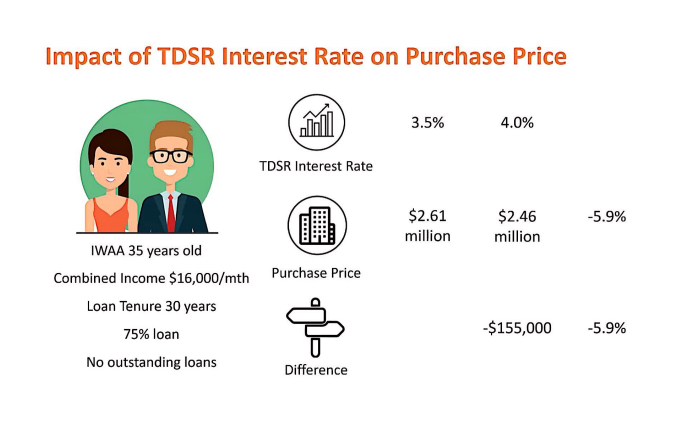 Impact of TDSR Interest Rate on Purchase Price

IWAA 35 years old
Combined Income $16,000/mth
Loan Tenure 30 years
75% loan
No outstanding loans

TDSR Interest Rate
3.5%
4.0%

Purchase Price
$2.61 million
$2.46 million
-5.9%

Difference
-$155,000
-5.9%